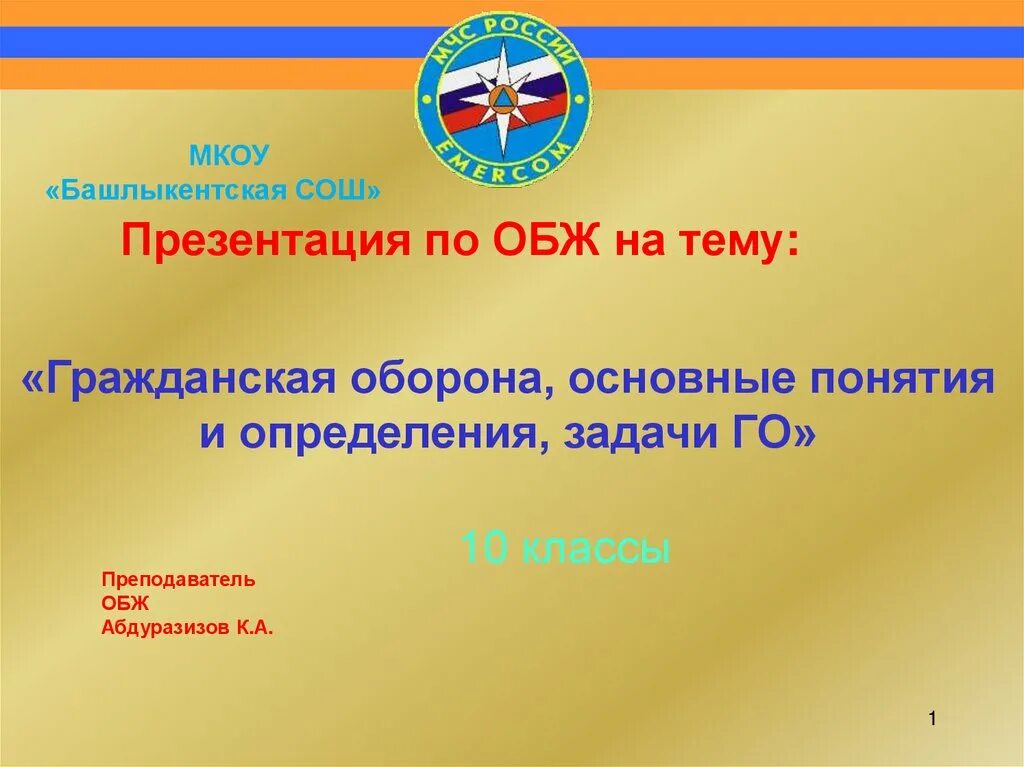 МЧС РОССИИ
EMERCOM

МКОУ
«Башлыкентская СОШ»

Презентация по ОБЖ на тему:

«Гражданская оборона, основные понятия и определения, задачи ГО»

10 классы

Преподаватель
ОБЖ
Абдуразизов К.А.

1